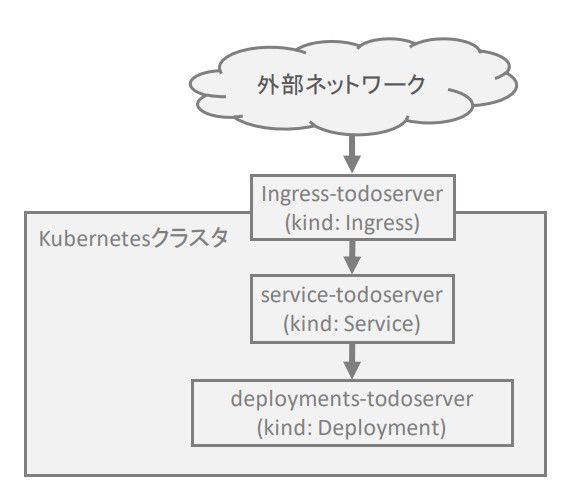 外部ネットワーク

Ingress-todoserver
(kind: Ingress)

Kubernetesクラスタ

service-todoserver
(kind: Service)

deployments-todoserver
(kind: Deployment)